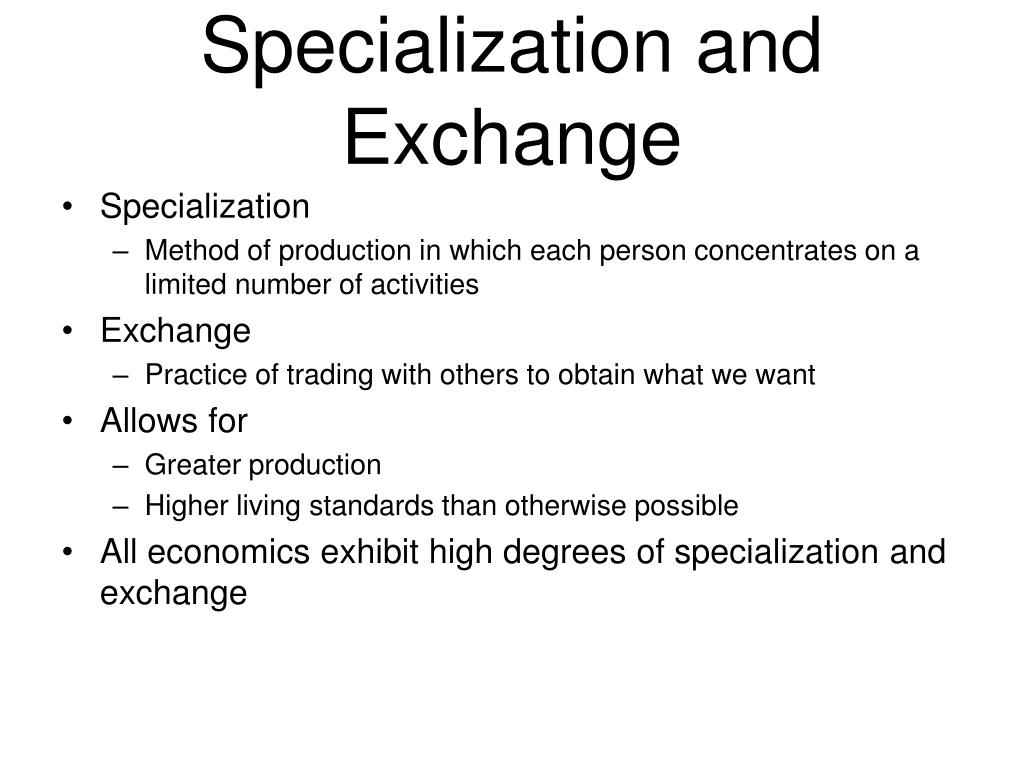 Specialization and Exchange

• Specialization
– Method of production in which each person concentrates on a limited number of activities
• Exchange
– Practice of trading with others to obtain what we want
• Allows for
– Greater production
– Higher living standards than otherwise possible
• All economics exhibit high degrees of specialization and exchange